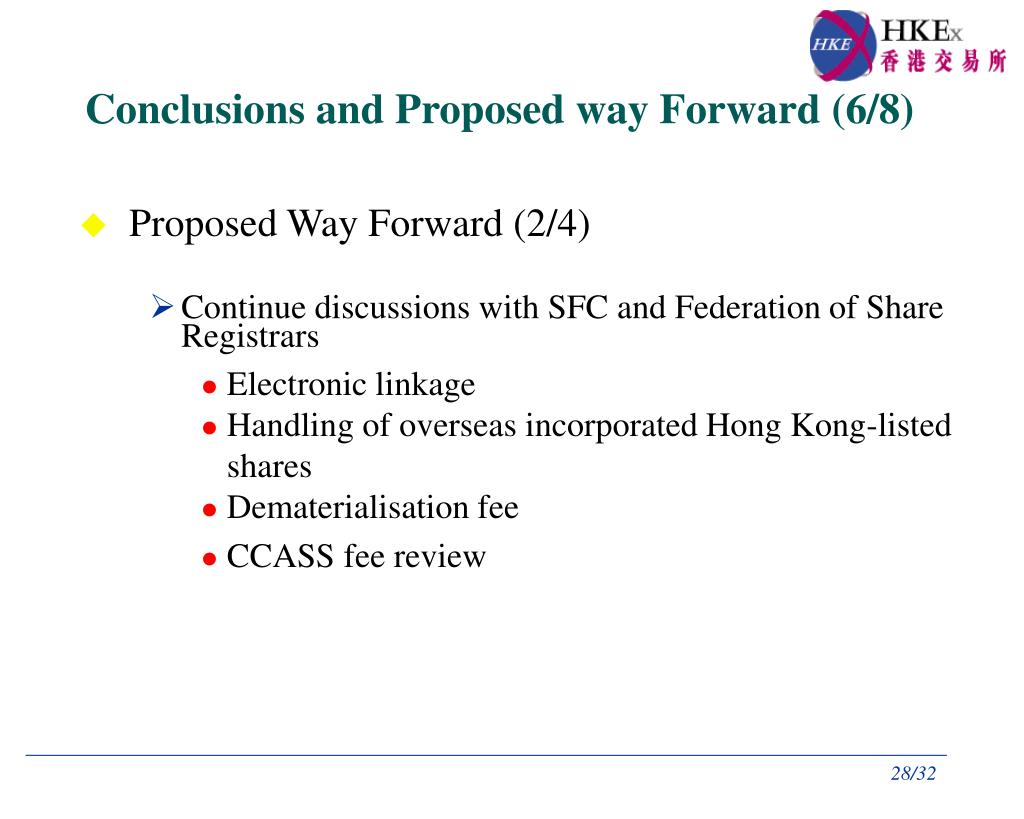 HKE HKEx 香港交易所

Conclusions and Proposed way Forward (6/8)

Proposed Way Forward (2/4)

Continue discussions with SFC and Federation of Share Registrars

Electronic linkage

Handling of overseas incorporated Hong Kong-listed shares

Dematerialisation fee

CCASS fee review

28/32